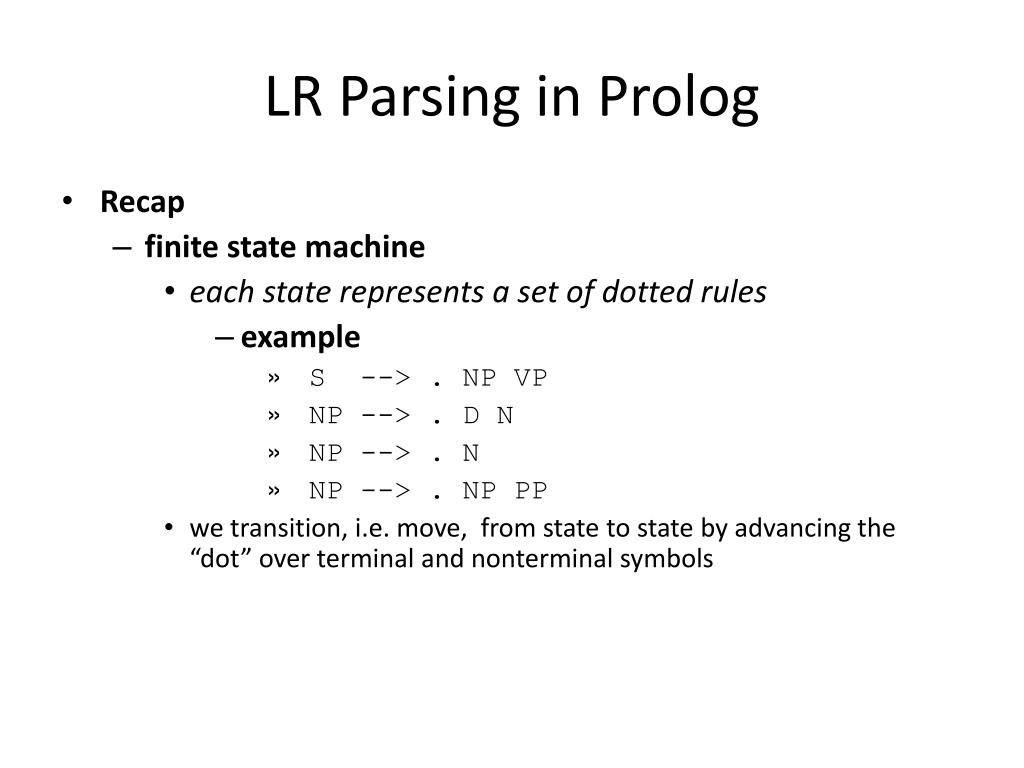 LR Parsing in Prolog

• Recap
– finite state machine
• each state represents a set of dotted rules
– example
» S --> . NP VP
» NP --> . D N
» NP --> . N
» NP --> . NP PP
• we transition, i.e. move, from state to state by advancing the "dot" over terminal and nonterminal symbols